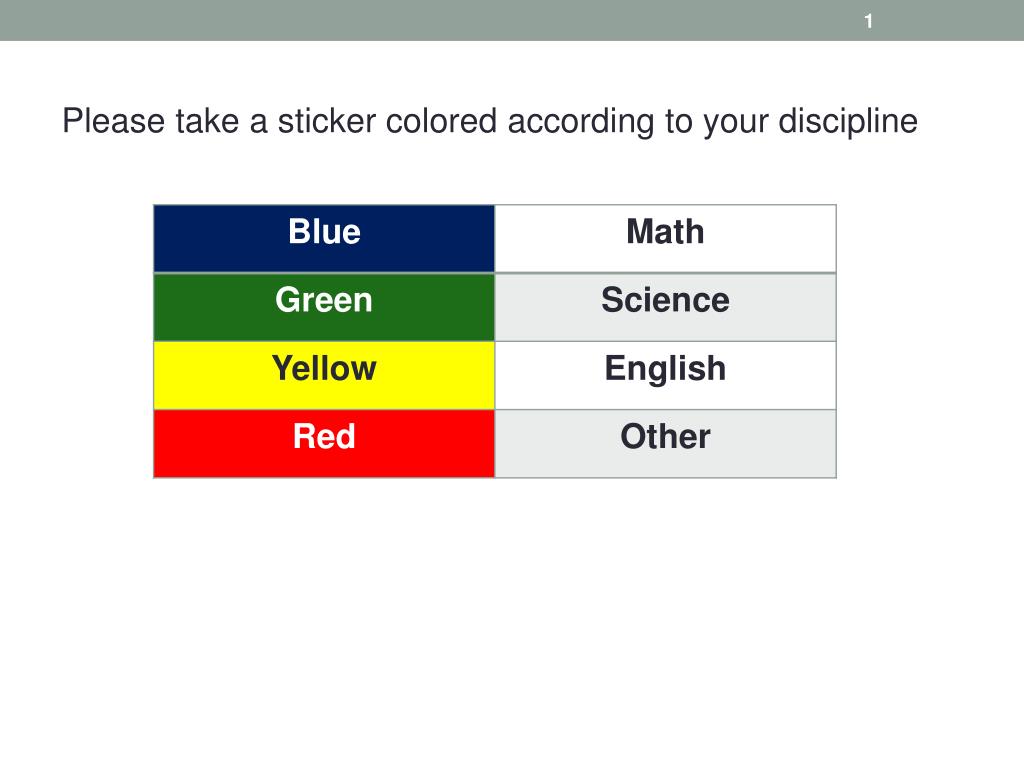 1

Please take a sticker colored according to your discipline

| Blue | Math |
|---|---|
| Green | Science |
| Yellow | English |
| Red | Other |